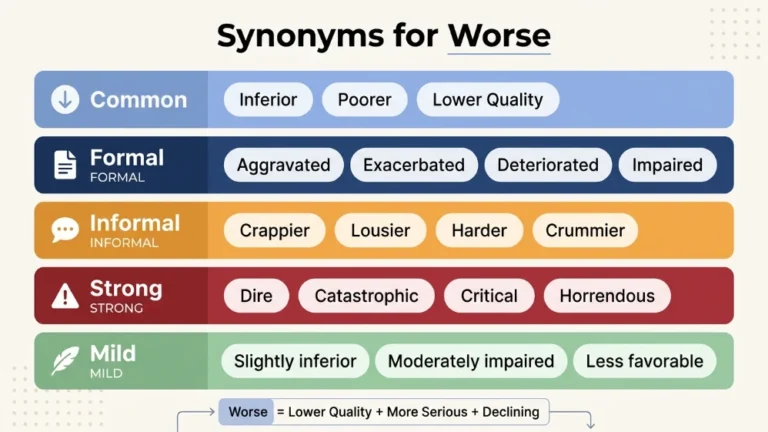 Synonyms for Worse

Common
Inferior
Poorer
Lower Quality

Formal
FORMAL
Aggravated
Exacerbated
Deteriorated
Impaired

Informal
INFORMAL
Crappier
Lousier
Harder
Crummier

Strong
STRONG
Dire
Catastrophic
Critical
Horrendous

Mild
MILD
Slightly inferior
Moderately impaired
Less favorable

Worse = Lower Quality + More Serious + Declining